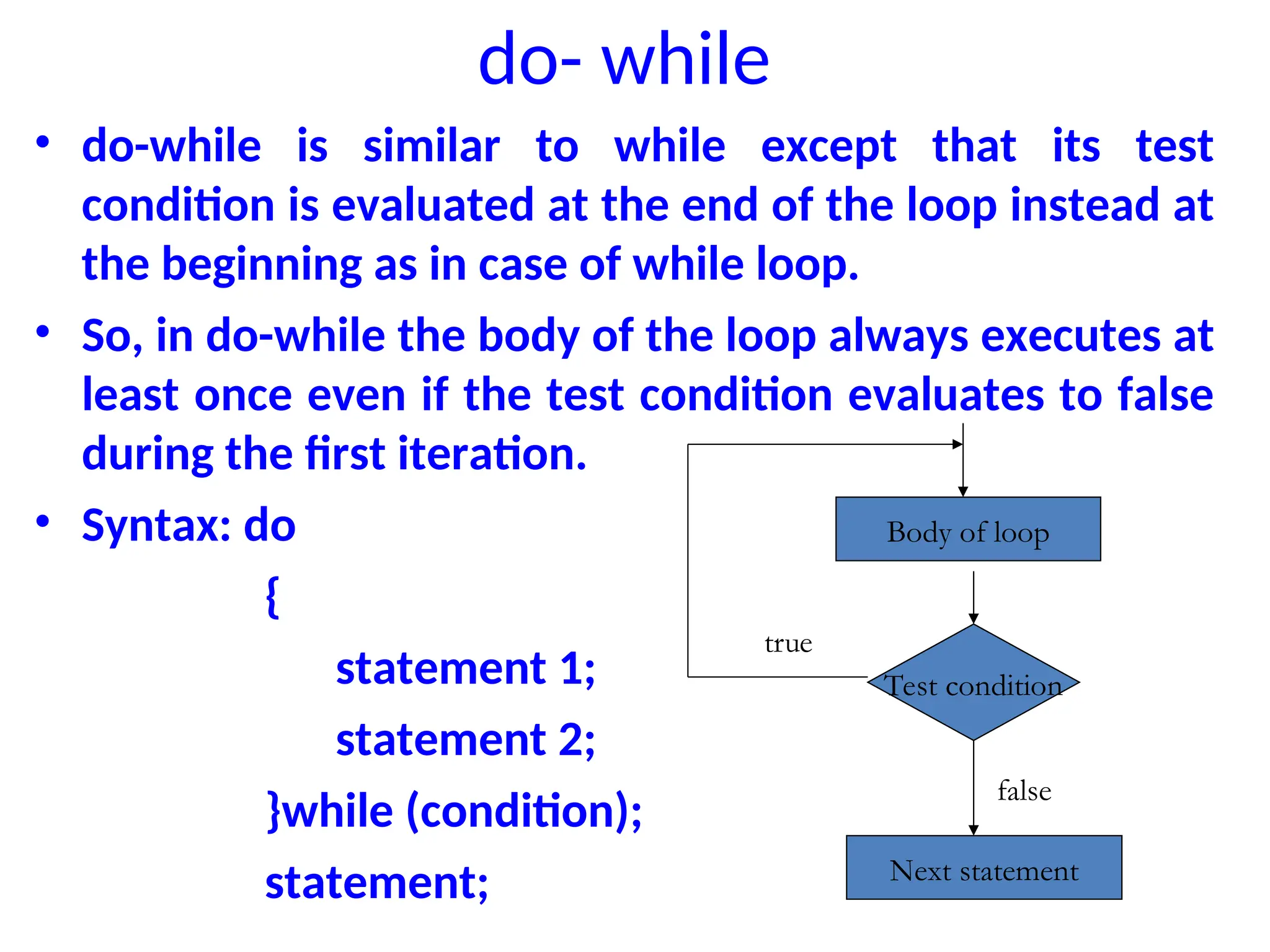 do- while

• do-while is similar to while except that its test condition is evaluated at the end of the loop instead at the beginning as in case of while loop.

• So, in do-while the body of the loop always executes at least once even if the test condition evaluates to false during the first iteration.

• Syntax: do

{

statement 1;

statement 2;

}while (condition);

statement;

Body of loop

true

Test condition

false

Next statement